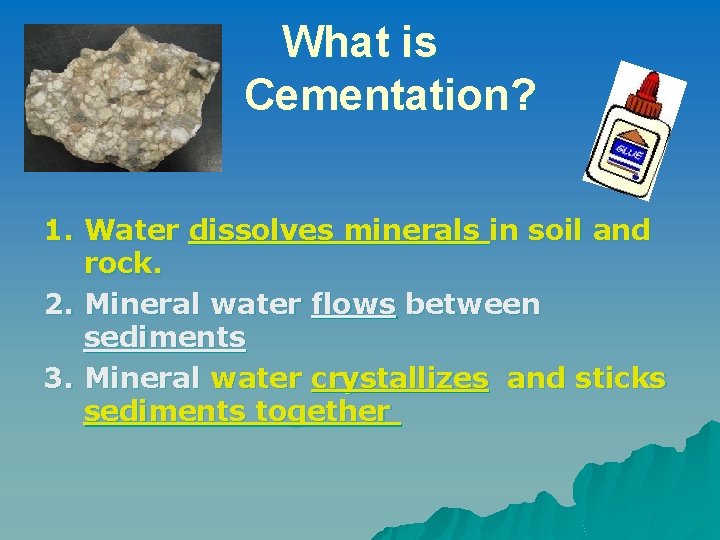 What is Cementation?

GLUE

1. Water dissolves minerals in soil and rock.
2. Mineral water flows between sediments
3. Mineral water crystallizes and sticks sediments together